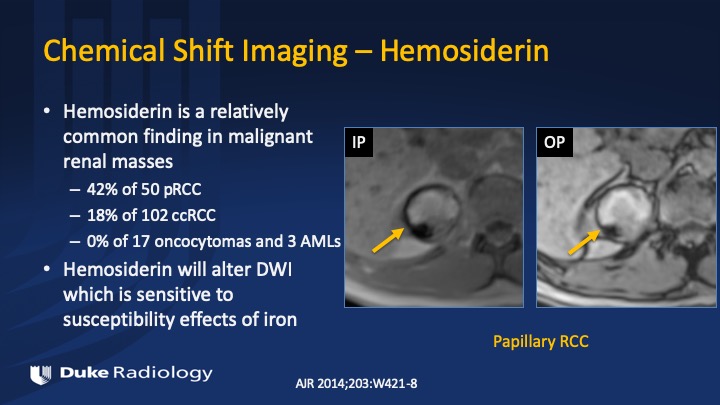 Chemical Shift Imaging – Hemosiderin

• Hemosiderin is a relatively common finding in malignant renal masses
– 42% of 50 pRCC
– 18% of 102 ccRCC
– 0% of 17 oncocytomas and 3 AMLs
• Hemosiderin will alter DWI which is sensitive to susceptibility effects of iron

IP

OP

Papillary RCC

Duke Radiology

AJR 2014;203:W421-8